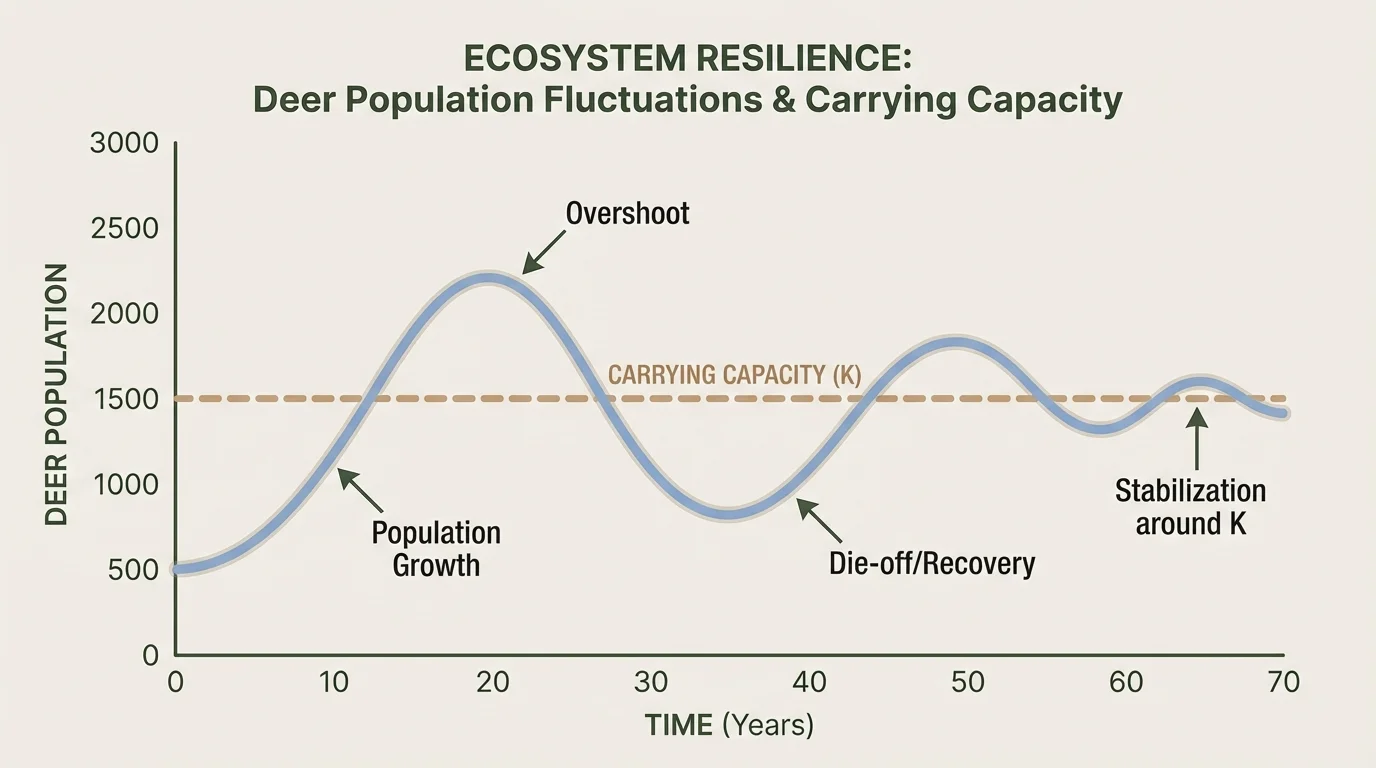 ECOSYSTEM RESILIENCE:
Deer Population Fluctuations & Carrying Capacity

DEER POPULATION

3000
2500
2000
1500
1000
500
0

Overshoot

CARRYING CAPACITY (K)

Population Growth

Die-off/Recovery

Stabilization around K

0 10 20 30 40 50 60 70

TIME (Years)